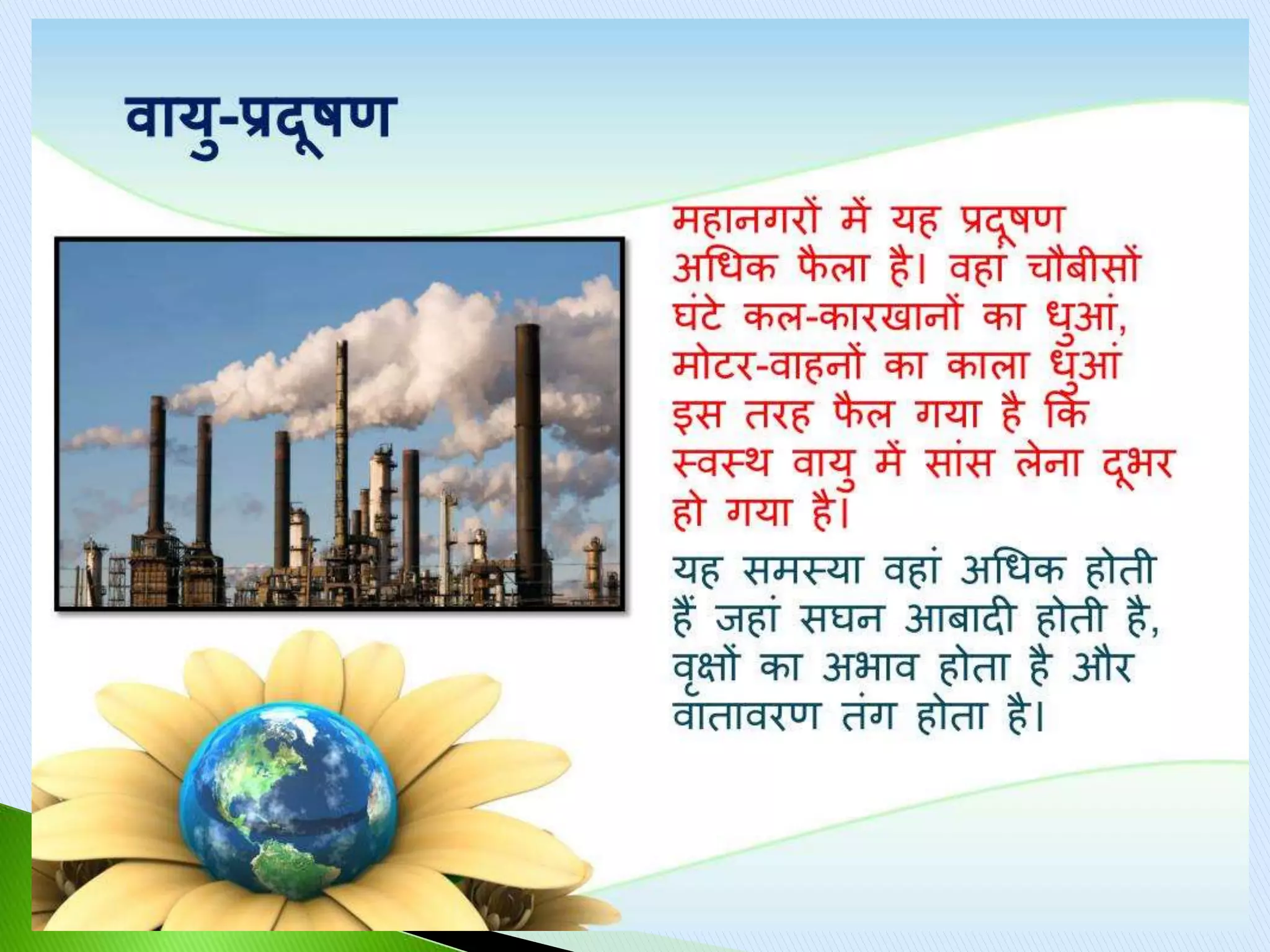 वायु-प्रदूषण

महानगरों में यह प्रदूषण अधिक फैला है। वहां चौबीसों घंटे कल-कारखानों का धुआं, मोटर-वाहनों का काला धुआं इस तरह फैल गया है कि स्वस्थ वायु में सांस लेना दूभर हो गया है।

यह समस्या वहां अधिक होती हैं जहां सघन आबादी होती है, वृक्षों का अभाव होता है और वातावरण तंग होता है।